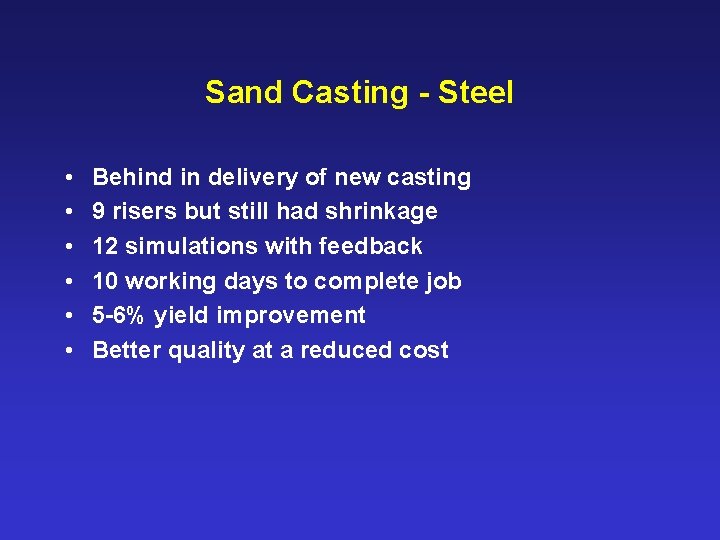 Sand Casting - Steel

• Behind in delivery of new casting
• 9 risers but still had shrinkage
• 12 simulations with feedback
• 10 working days to complete job
• 5-6% yield improvement
• Better quality at a reduced cost